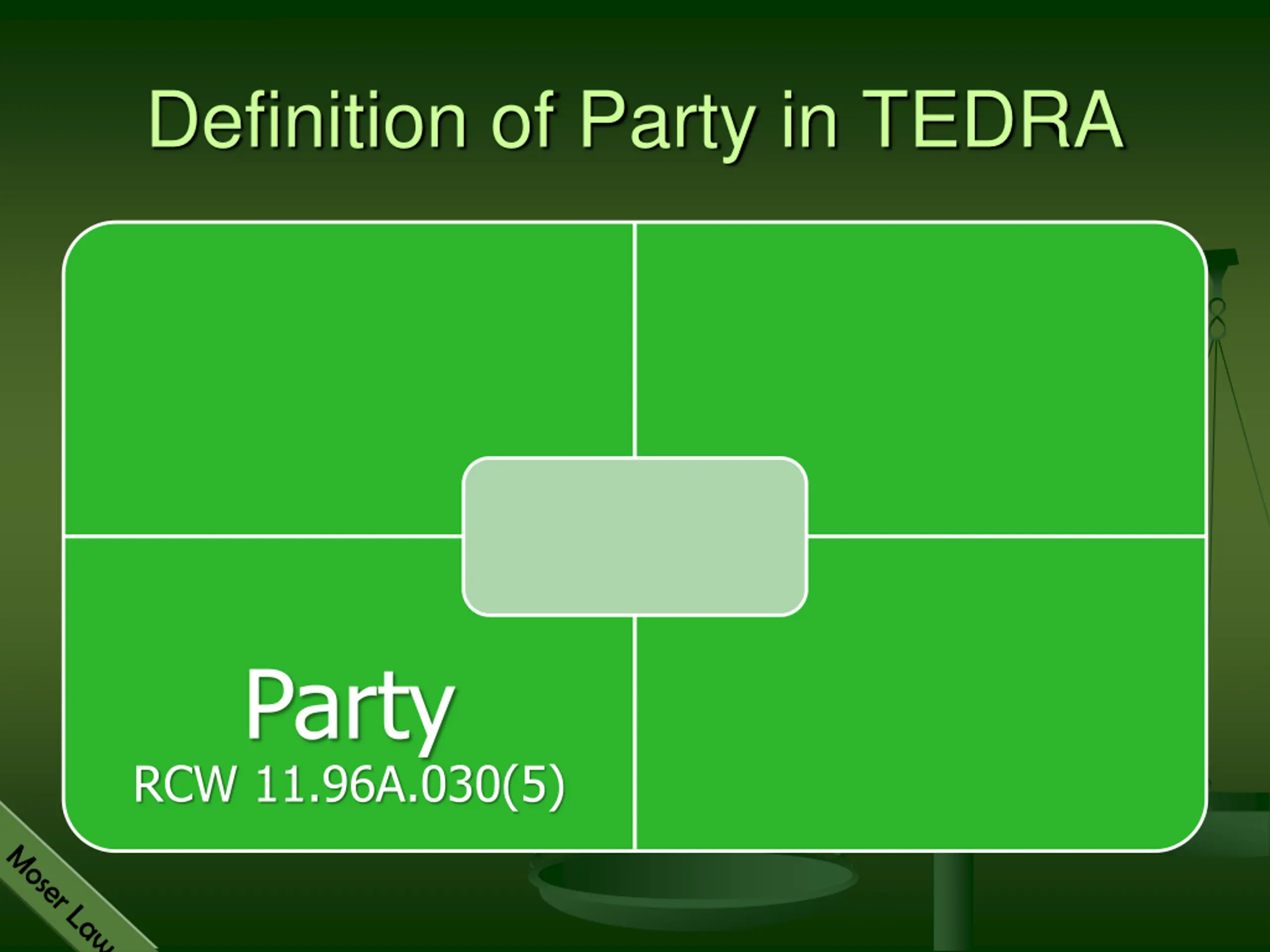 Definition of Party in TEDRA

Party
RCW 11.96A.030(5)

Moser Law